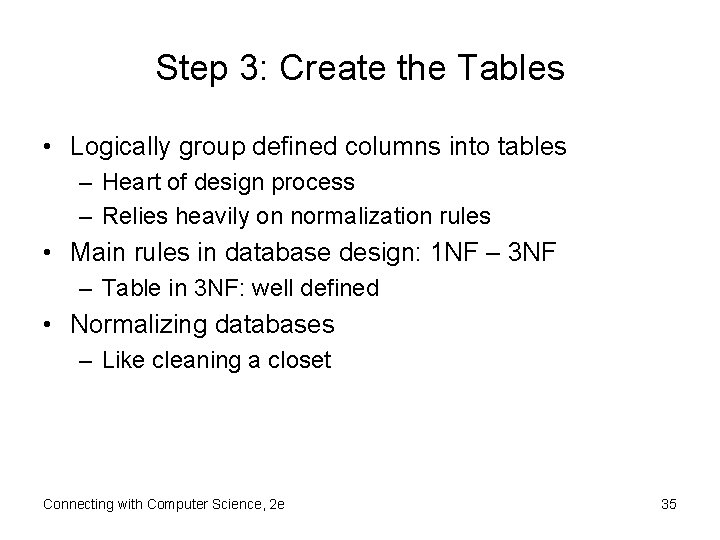 Step 3: Create the Tables

• Logically group defined columns into tables
– Heart of design process
– Relies heavily on normalization rules
• Main rules in database design: 1NF – 3NF
– Table in 3NF: well defined
• Normalizing databases
– Like cleaning a closet

Connecting with Computer Science, 2e

35